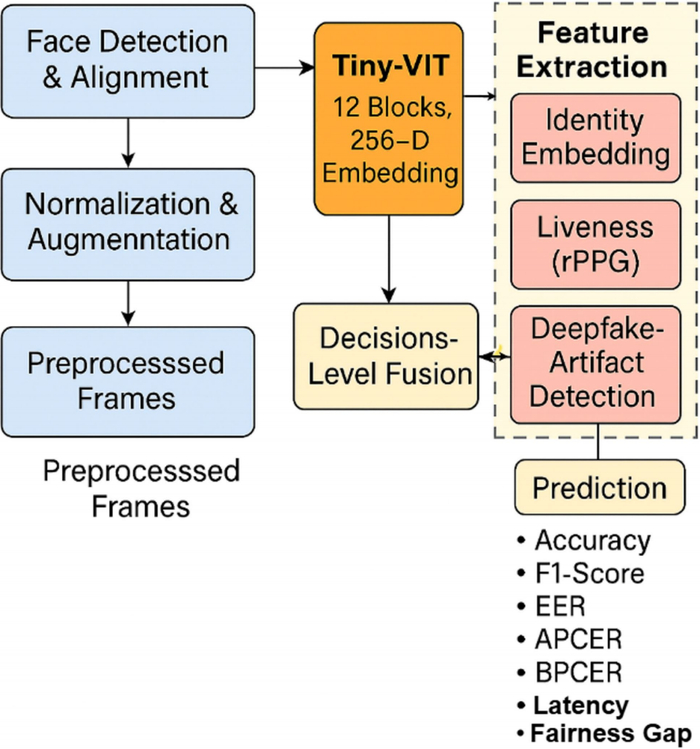 Face Detection & Alignment

Normalization & Augmenntation

Preprocesssed Frames

Preprocesssed Frames

Tiny-VIT
12 Blocks, 256–D Embedding

Decisions-Level Fusion

Feature Extraction

Identity Embedding

Liveness (rPPG)

Deepfake-Artifact Detection

Prediction

• Accuracy
• F1-Score
• EER
• APCER
• BPCER
• Latency
• Fairness Gap